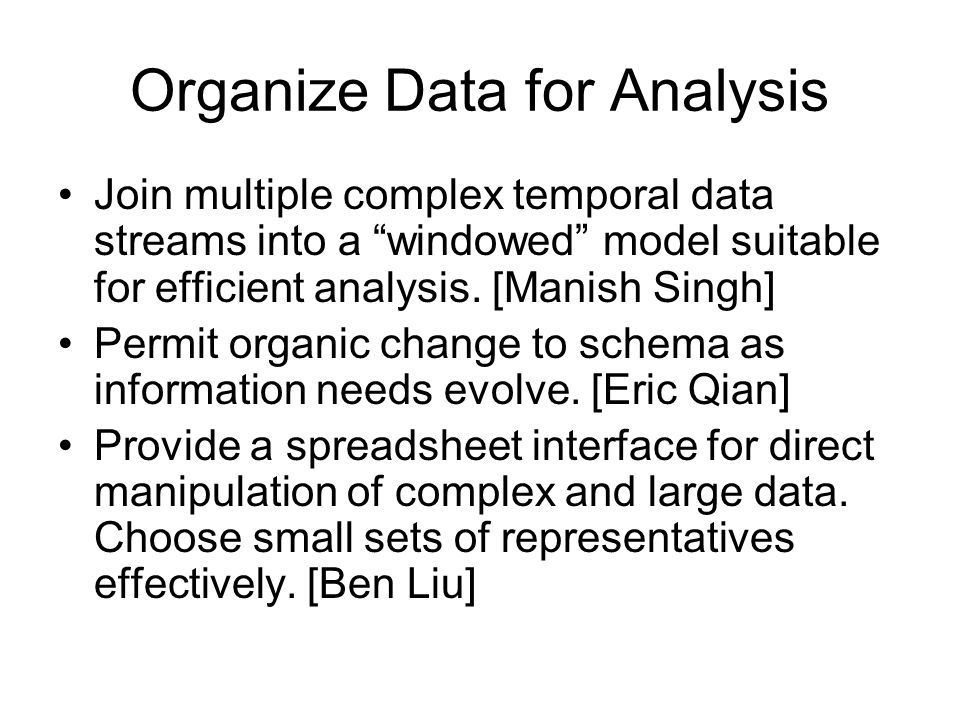 Organize Data for Analysis

• Join multiple complex temporal data streams into a “windowed” model suitable for efficient analysis. [Manish Singh]
• Permit organic change to schema as information needs evolve. [Eric Qian]
• Provide a spreadsheet interface for direct manipulation of complex and large data. Choose small sets of representatives effectively. [Ben Liu]